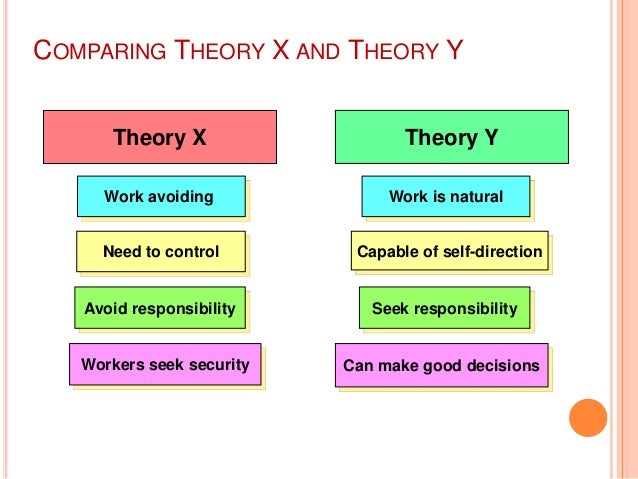 COMPARING THEORY X AND THEORY Y

Theory X

Work avoiding

Need to control

Avoid responsibility

Workers seek security

Theory Y

Work is natural

Capable of self-direction

Seek responsibility

Can make good decisions